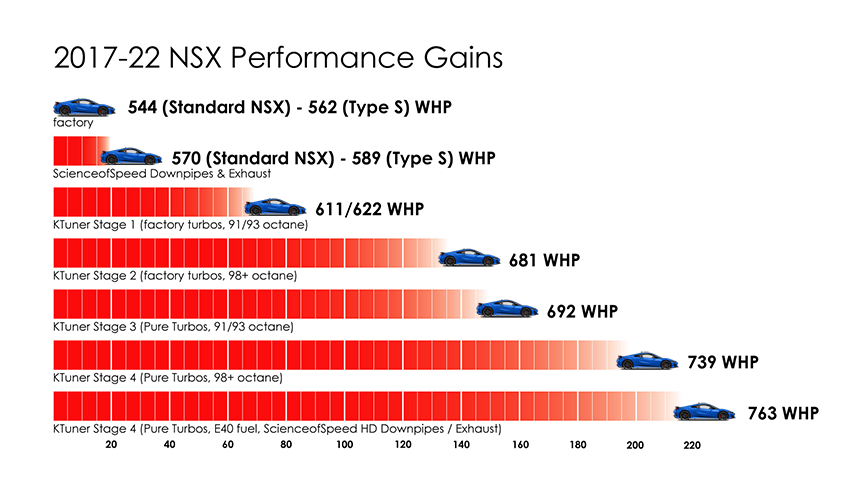 2017-22 NSX Performance Gains

544 (Standard NSX) - 562 (Type S) WHP
factory

570 (Standard NSX) - 589 (Type S) WHP
ScienceofSpeed Downpipes & Exhaust

611/622 WHP
KTuner Stage 1 (factory turbos, 91/93 octane)

681 WHP
KTuner Stage 2 (factory turbos, 98+ octane)

692 WHP
KTuner Stage 3 (Pure Turbos, 91/93 octane)

739 WHP
KTuner Stage 4 (Pure Turbos, 98+ octane)

763 WHP
KTuner Stage 4 (Pure Turbos, E40 fuel, ScienceofSpeed HD Downpipes / Exhaust)

20 40 60 80 100 120 140 160 180 200 220